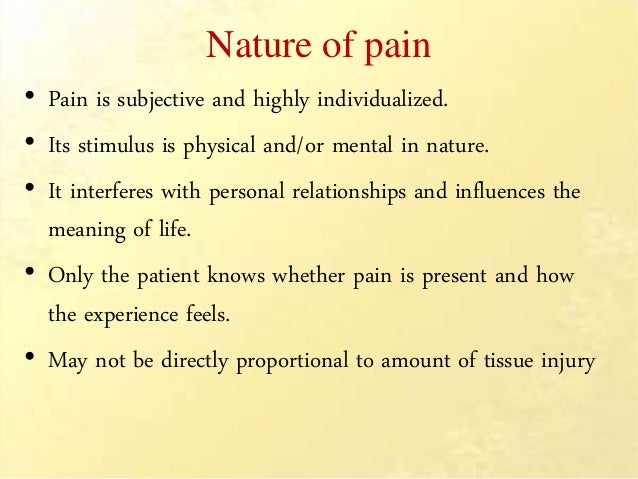 Nature of pain

• Pain is subjective and highly individualized.
• Its stimulus is physical and/or mental in nature.
• It interferes with personal relationships and influences the meaning of life.
• Only the patient knows whether pain is present and how the experience feels.
• May not be directly proportional to amount of tissue injury